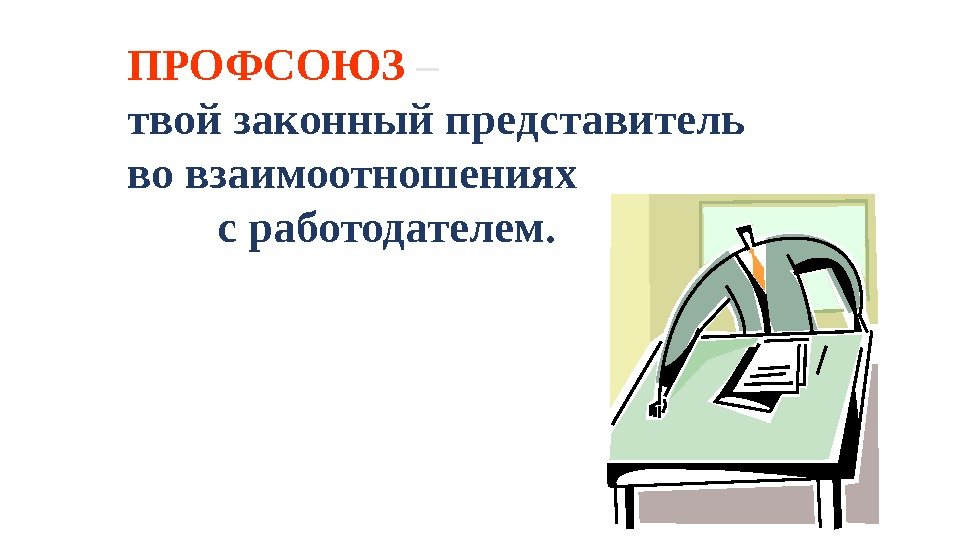 ПРОФСОЮЗ –
твой законный представитель во взаимоотношениях с работодателем.